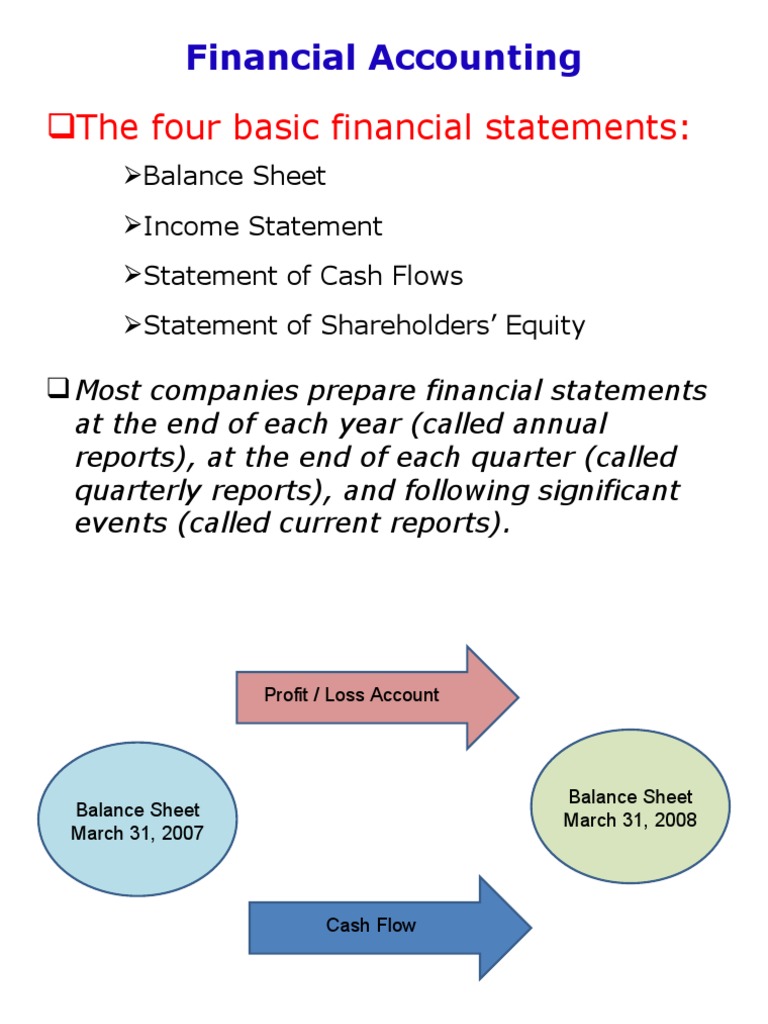 Financial Accounting

❑The four basic financial statements:

➢Balance Sheet

➢Income Statement

➢Statement of Cash Flows

➢Statement of Shareholders' Equity

❑Most companies prepare financial statements at the end of each year (called annual reports), at the end of each quarter (called quarterly reports), and following significant events (called current reports).

Profit / Loss Account

Balance Sheet
March 31, 2007

Balance Sheet
March 31, 2008

Cash Flow